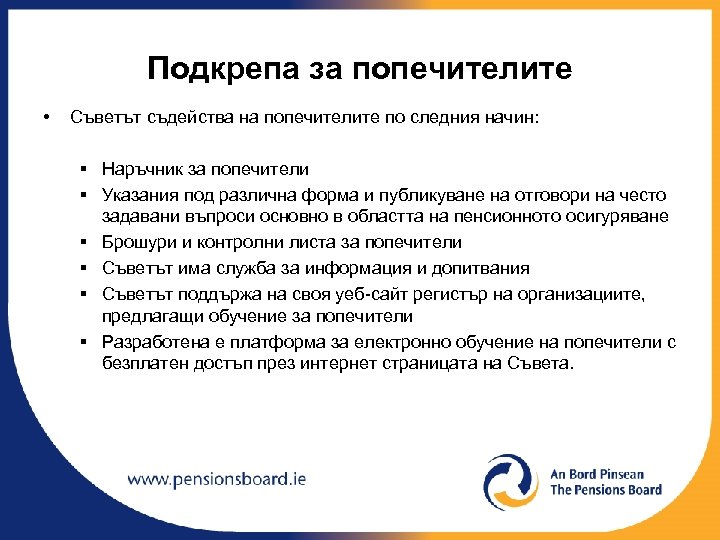 Подкрепа за попечителите

• Съветът съдейства на попечителите по следния начин:

▪ Наръчник за попечители
▪ Указания под различна форма и публикуване на отговори на често задавани въпроси основно в областта на пенсионното осигуряване
▪ Брошури и контролни листа за попечители
▪ Съветът има служба за информация и допитвания
▪ Съветът поддържа на своя уеб-сайт регистър на организациите, предлагащи обучение за попечители
▪ Разработена е платформа за електронно обучение на попечители с безплатен достъп през интернет страницата на Съвета.

www.pensionsboard.ie

An Bord Pinsean
The Pensions Board